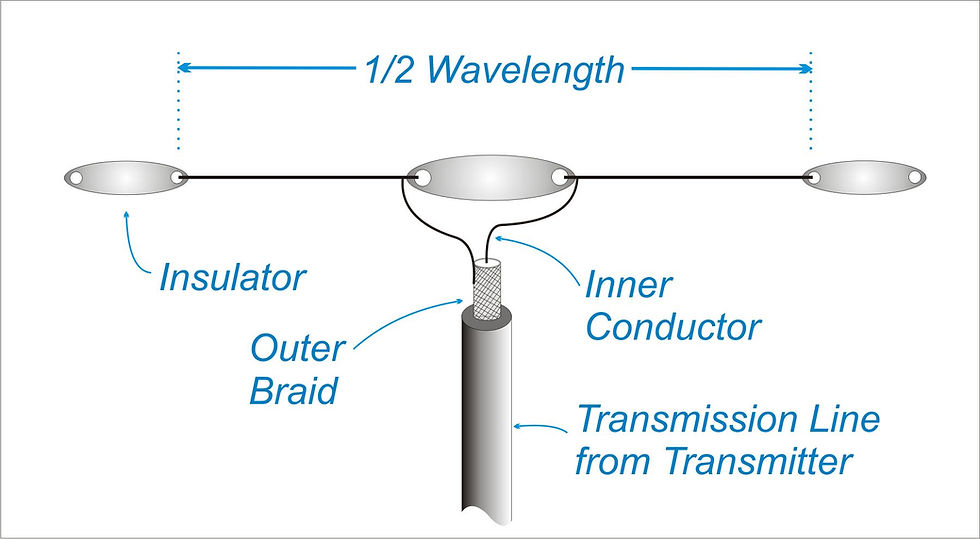 1/2 Wavelength

Insulator

Inner Conductor

Outer Braid

Transmission Line from Transmitter